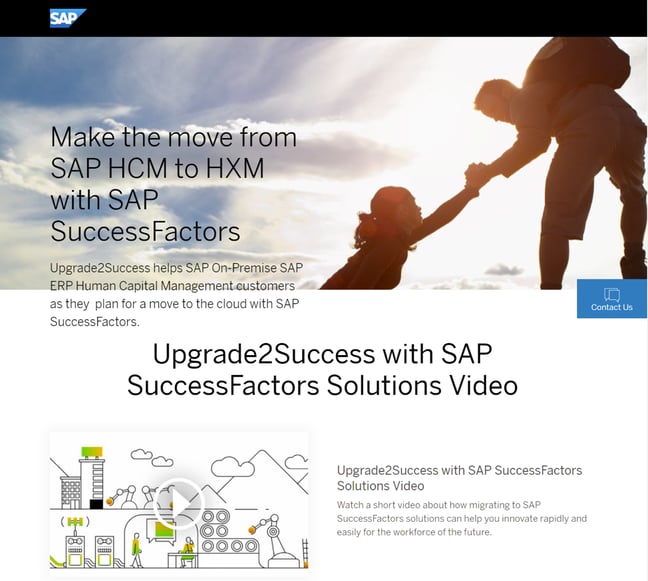 SAP

Make the move from SAP HCM to HXM with SAP SuccessFactors

Upgrade2Success helps SAP On-Premise SAP ERP Human Capital Management customers as they plan for a move to the cloud with SAP SuccessFactors.

Contact Us

Upgrade2Success with SAP SuccessFactors Solutions Video

Upgrade2Success with SAP SuccessFactors Solutions Video

Watch a short video about how migrating to SAP SuccessFactors solutions can help you innovate rapidly and easily for the workforce of the future.